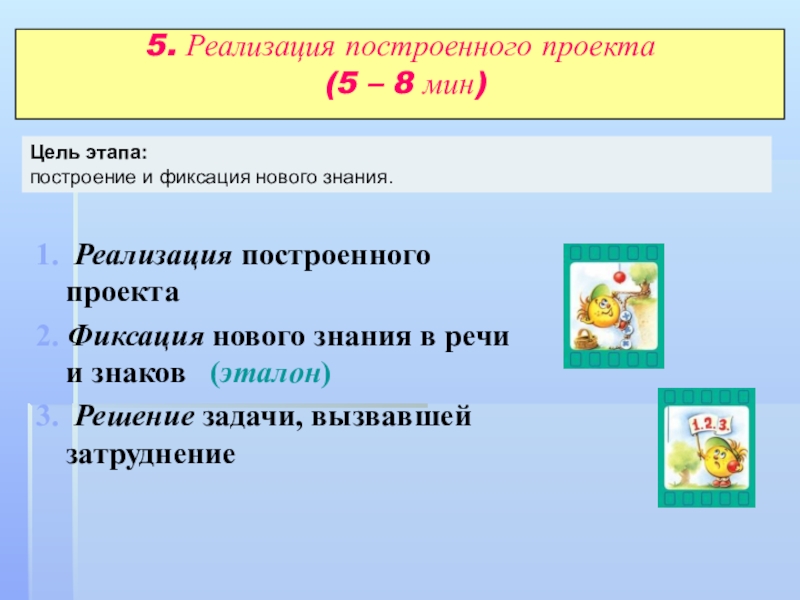 5. Реализация построенного проекта
(5 – 8 мин)

Цель этапа:
построение и фиксация нового знания.

1. Реализация построенного проекта
2. Фиксация нового знания в речи и знаков (эталон)
3. Решение задачи, вызвавшей затруднение

1. 2. 3.